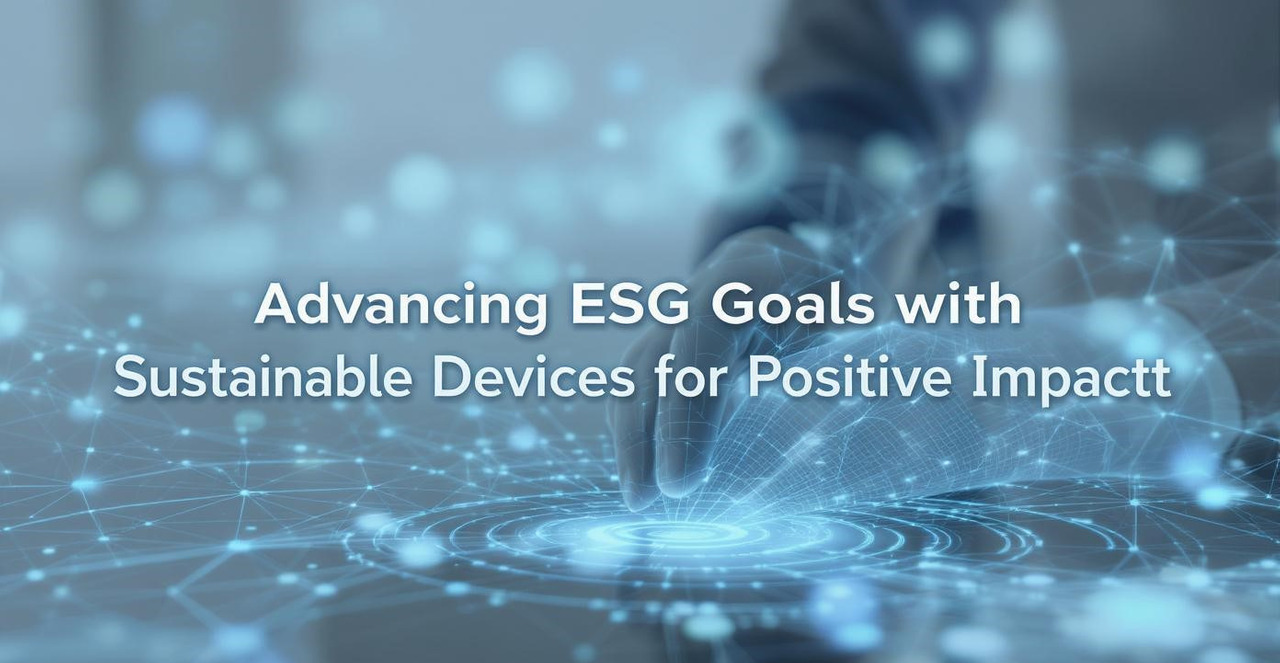 Advancing ESG Goals with
Sustainable Devices for Positive Impactt